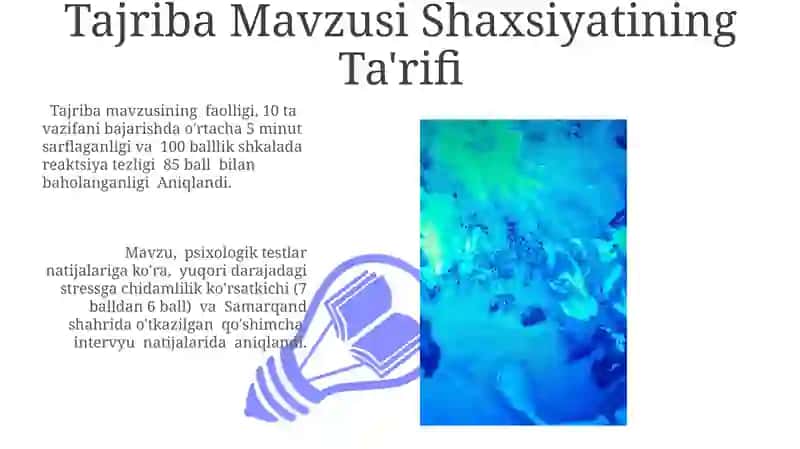 Tajriba Mavzusi Shaxsiyatining Ta'rifi

Tajriba mavzusining faolligi, 10 ta vazifani bajarishda o'rtacha 5 minut sarflaganligi va 100 balllik shkalada reaktsiya tezligi 85 ball bilan baholanganligi Aniqlandi.

Mavzu, psixologik testlar natijalariga ko'ra, yuqori darajadagi stressga chidamlilik ko'rsatkichi (7 balldan 6 ball) va Samarqand shahrida o'tkazilgan qo'shimcha intervyu natijalarida aniqlandi.